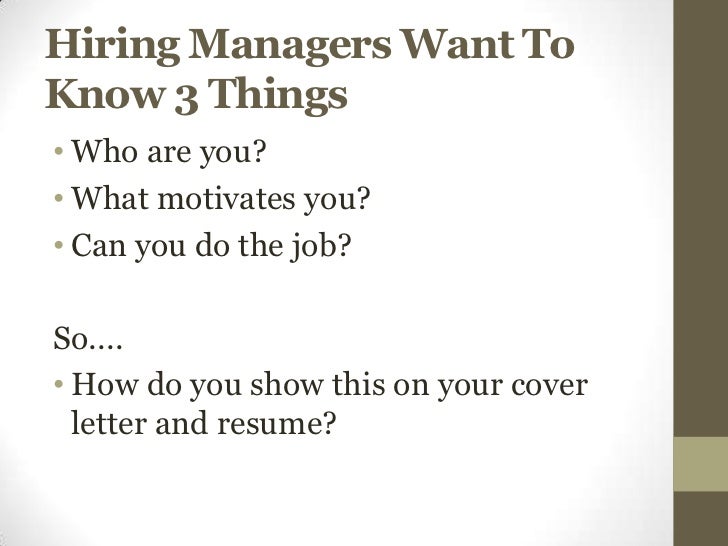 Hiring Managers Want To Know 3 Things

• Who are you?
• What motivates you?
• Can you do the job?

So….

• How do you show this on your cover letter and resume?